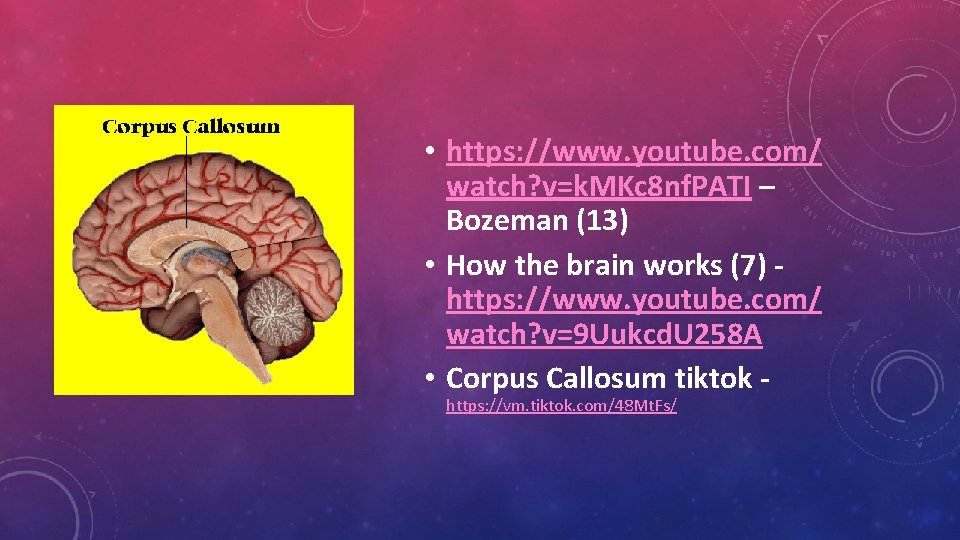 Corpus Callosum

• https://www.youtube.com/watch?v=kMKc8nfPATI – Bozeman (13)
• How the brain works (7) - https://www.youtube.com/watch?v=9UukcdU258A
• Corpus Callosum tiktok - https://vm.tiktok.com/48MtFs/